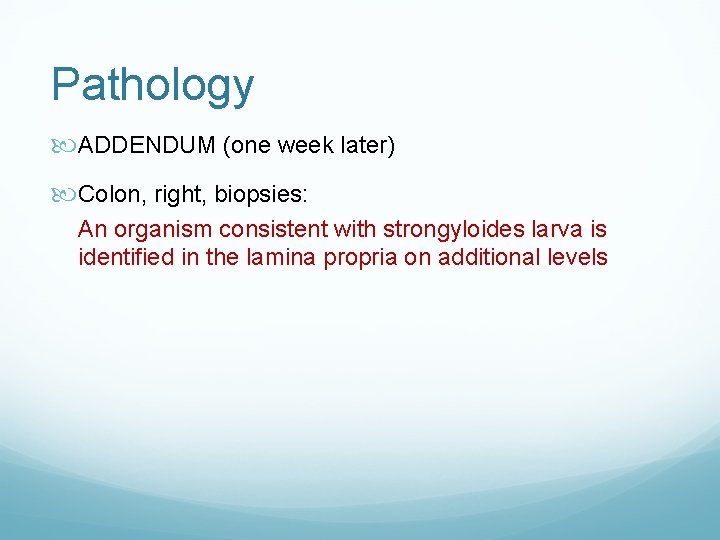 Pathology

ADDENDUM (one week later)

Colon, right, biopsies:

An organism consistent with strongyloides larva is identified in the lamina propria on additional levels